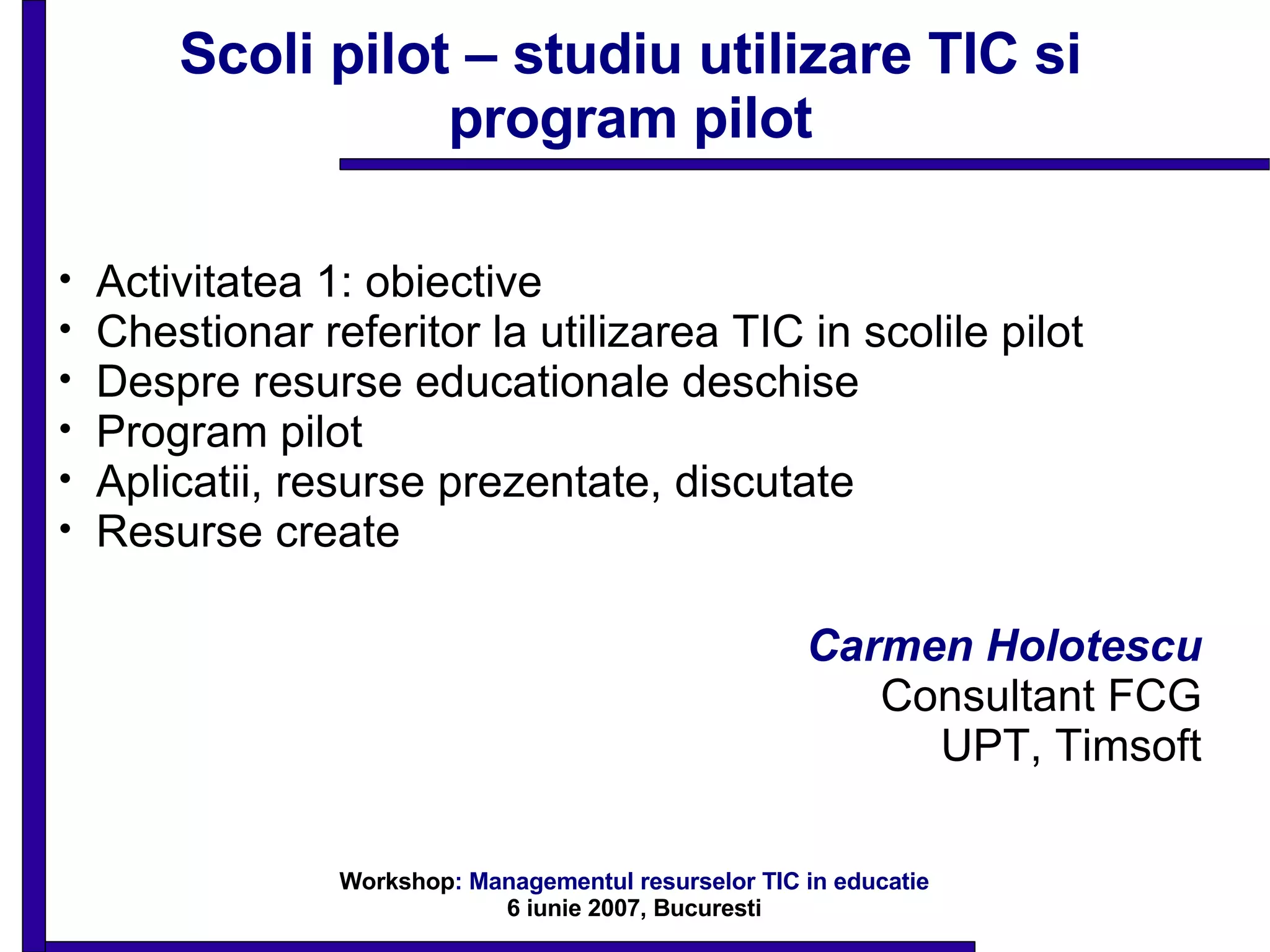 Scoli pilot – studiu utilizare TIC si program pilot

• Activitatea 1: obiective
• Chestionar referitor la utilizarea TIC in scolile pilot
• Despre resurse educationale deschise
• Program pilot
• Aplicatii, resurse prezentate, discutate
• Resurse create

Carmen Holotescu
Consultant FCG
UPT, Timsoft

Workshop: Managementul resurselor TIC in educatie
6 iunie 2007, Bucuresti